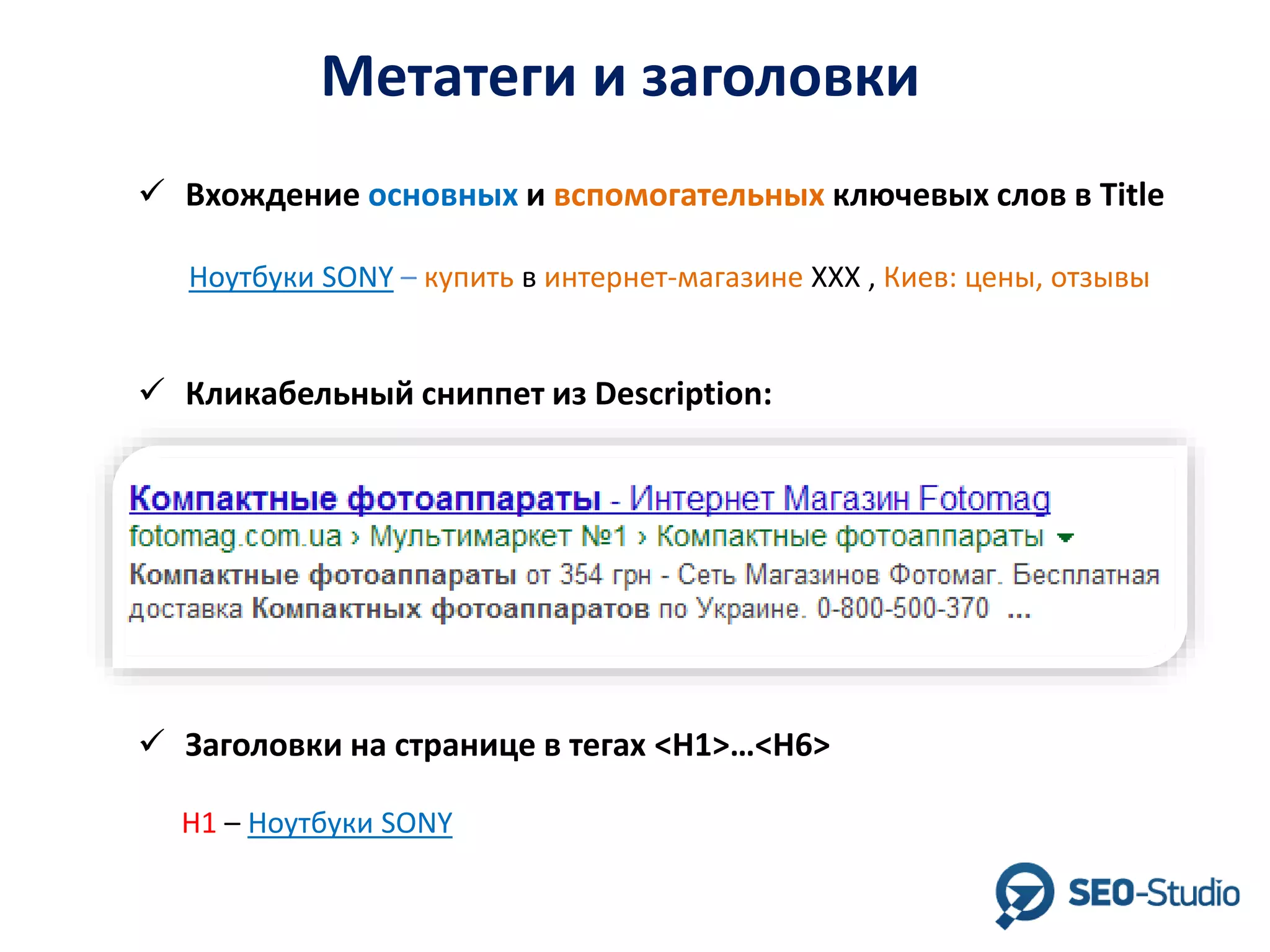 Метатеги и заголовки

✓ Вхождение основных и вспомогательных ключевых слов в Title

Ноутбуки SONY – купить в интернет-магазине XXX , Киев: цены, отзывы

✓ Кликабельный сниппет из Description:

Компактные фотоаппараты - Интернет Магазин Fotomag
fotomag.com.ua › Мультимаркет №1 › Компактные фотоаппараты
Компактные фотоаппараты от 354 грн - Сеть Магазинов Фотомаг. Бесплатная доставка Компактных фотоаппаратов по Украине. 0-800-500-370 ...

✓ Заголовки на странице в тегах <H1>…<H6>

H1 – Ноутбуки SONY

SEO-Studio